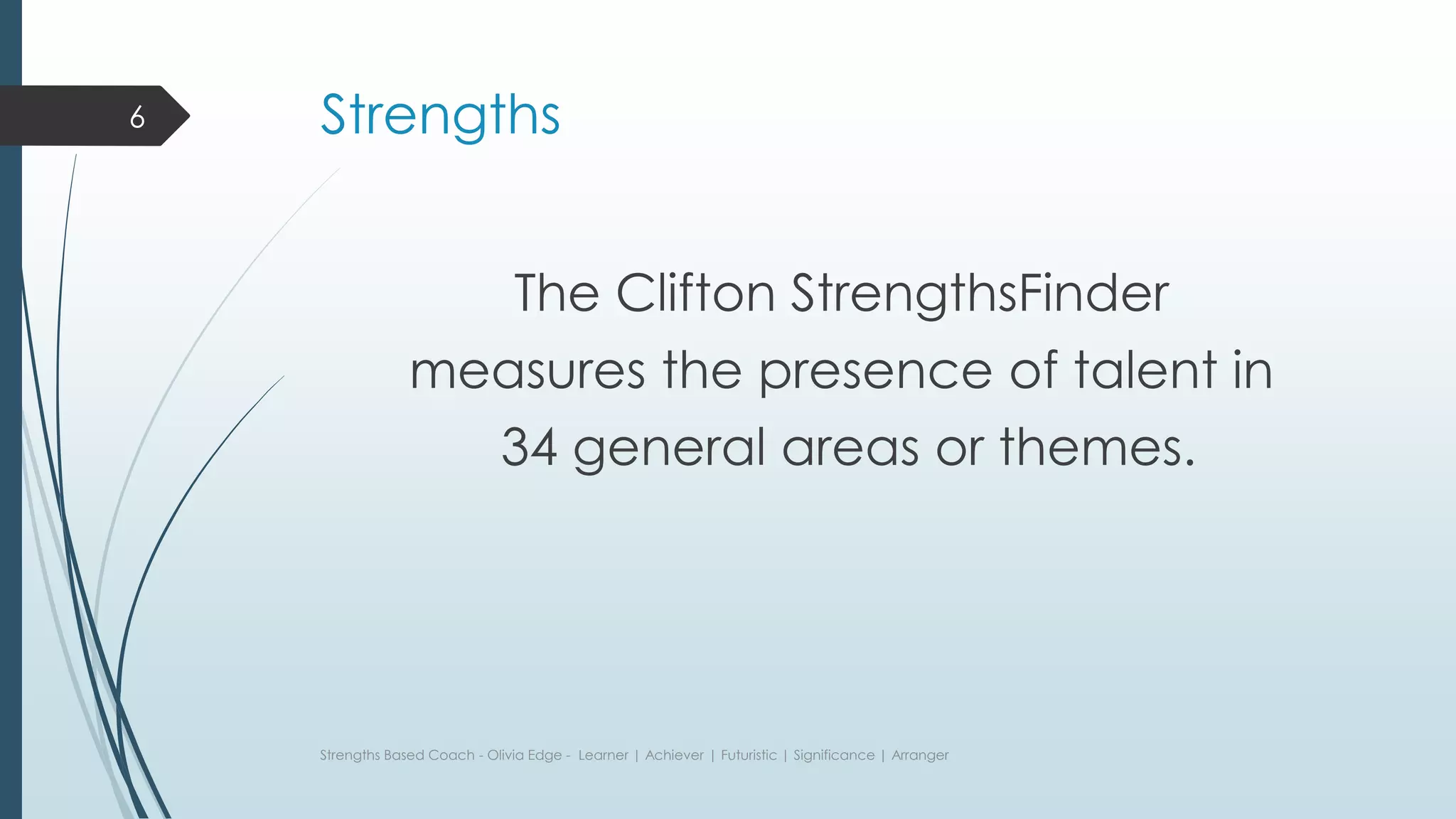 6

Strengths

The Clifton StrengthsFinder measures the presence of talent in 34 general areas or themes.

Strengths Based Coach - Olivia Edge - Learner | Achiever | Futuristic | Significance | Arranger